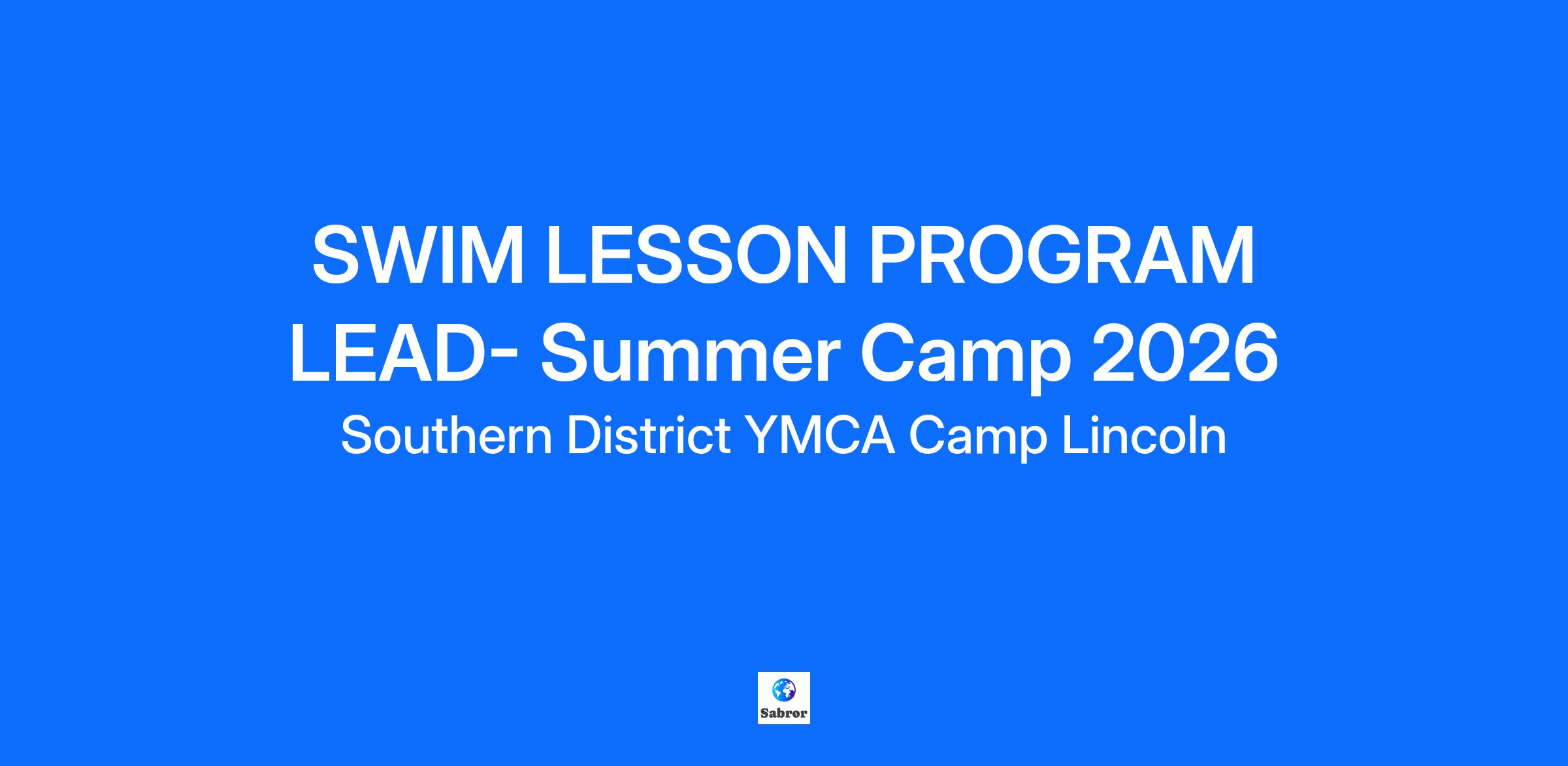 SWIM LESSON PROGRAM LEAD- Summer Camp 2026

Southern District YMCA Camp Lincoln

Sabror